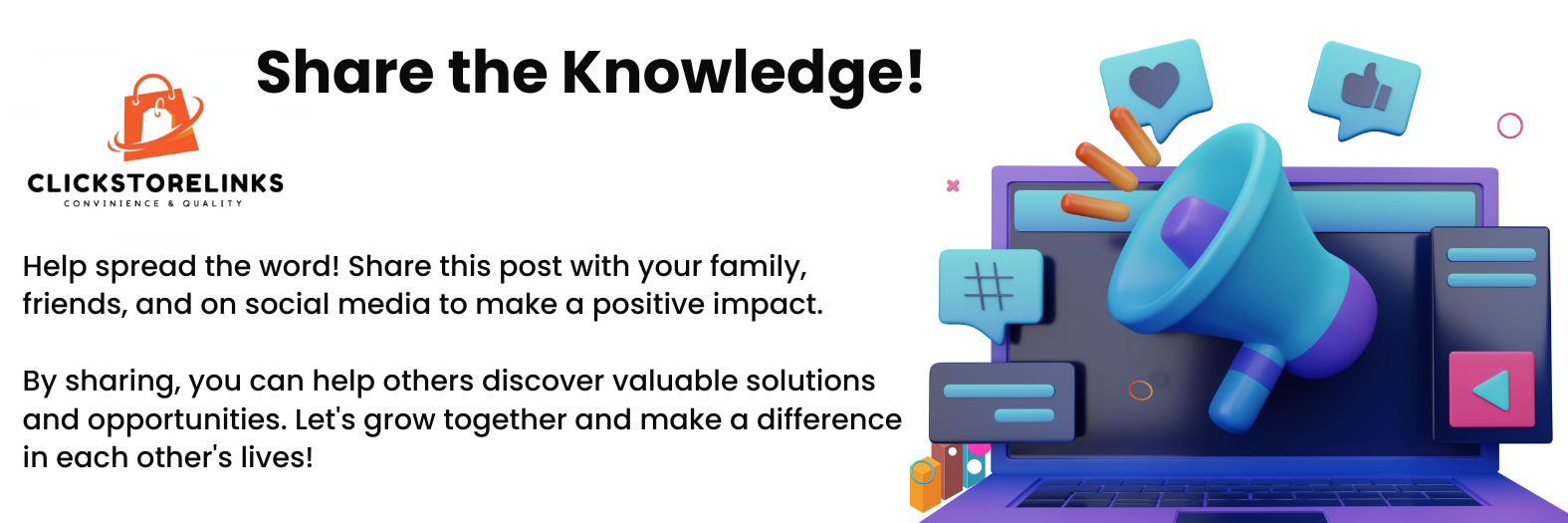 Share the Knowledge!

CLICKSTORELINKS
CONVINIENCE & QUALITY

Help spread the word! Share this post with your family, friends, and on social media to make a positive impact.

By sharing, you can help others discover valuable solutions and opportunities. Let's grow together and make a difference in each other's lives!

#